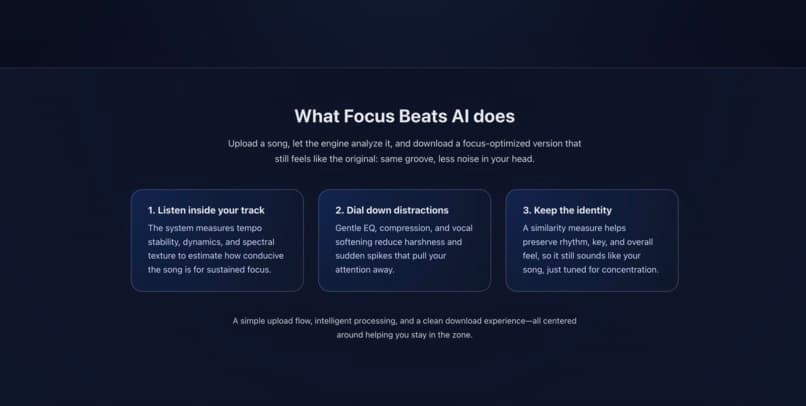 What Focus Beats AI does

Upload a song, let the engine analyze it, and download a focus-optimized version that still feels like the original: same groove, less noise in your head.

1. Listen inside your track

The system measures tempo stability, dynamics, and spectral texture to estimate how conducive the song is for sustained focus.

2. Dial down distractions

Gentle EQ, compression, and vocal softening reduce harshness and sudden spikes that pull your attention away.

3. Keep the identity

A similarity measure helps preserve rhythm, key, and overall feel, so it still sounds like your song, just tuned for concentration.

A simple upload flow, intelligent processing, and a clean download experience—all centered around helping you stay in the zone.